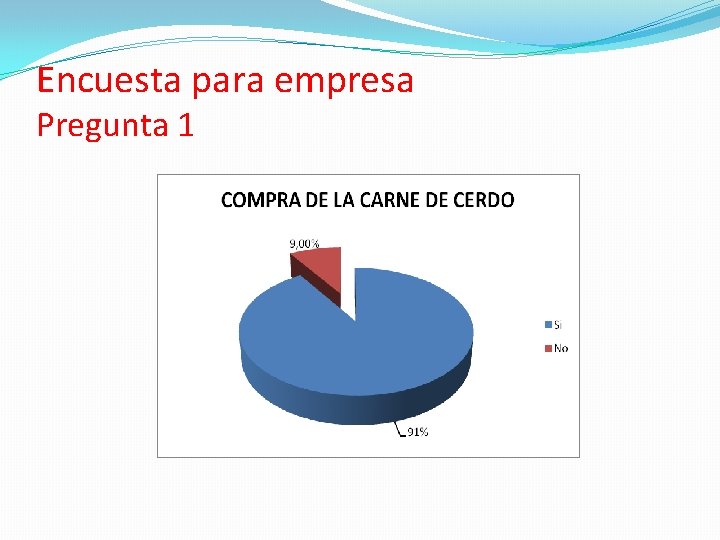 Encuesta para empresa
Pregunta 1

COMPRA DE LA CARNE DE CERDO

9,00%

91%

Si
No